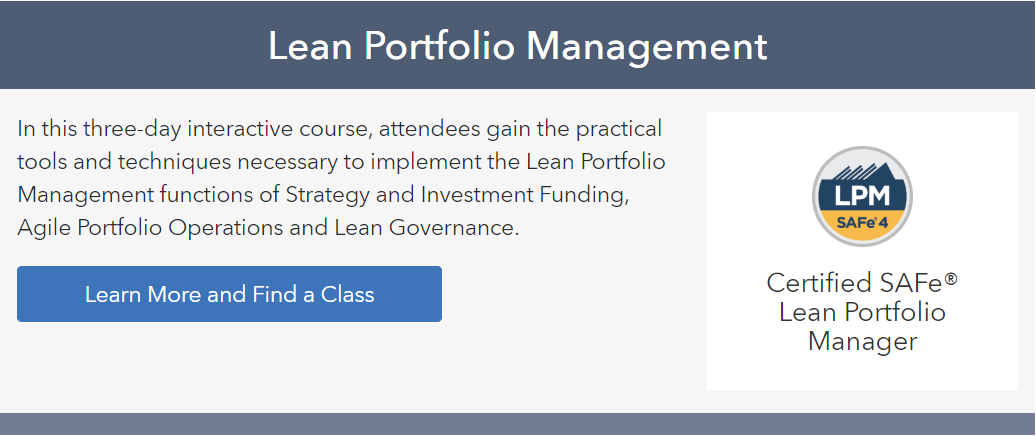 Lean Portfolio Management

In this three-day interactive course, attendees gain the practical tools and techniques necessary to implement the Lean Portfolio Management functions of Strategy and Investment Funding, Agile Portfolio Operations and Lean Governance.

Learn More and Find a Class

LPM
SAFe® 4

Certified SAFe® Lean Portfolio Manager